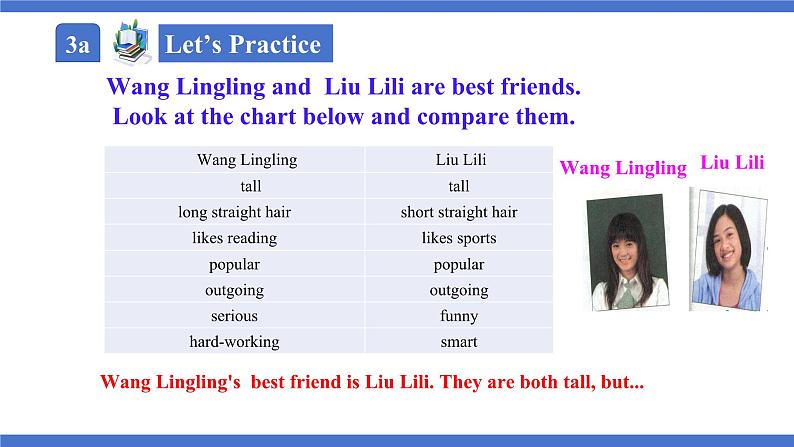 3a Let's Practice

Wang Lingling and Liu Lili are best friends. Look at the chart below and compare them.

| Wang Lingling | Liu Lili |
|---|---|
| tall | tall |
| long straight hair | short straight hair |
| likes reading | likes sports |
| popular | popular |
| outgoing | outgoing |
| serious | funny |
| hard-working | smart |

Wang Lingling

Liu Lili

Wang Lingling's best friend is Liu Lili. They are both tall, but...